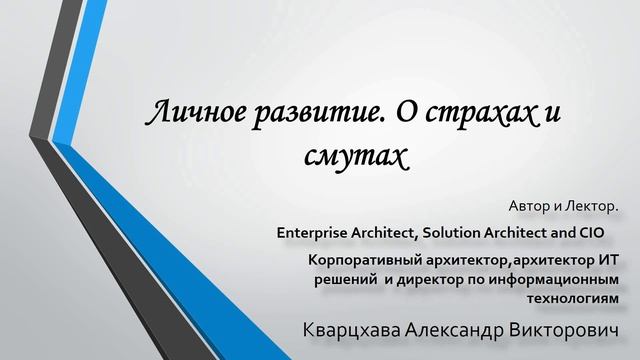 Личное развитие. О страхах и смутах

Автор и Лектор.

Enterprise Architect, Solution Architect and CIO

Корпоративный архитектор,архитектор ИТ решений и директор по информационным технологиям

Кварцхава Александр Викторович